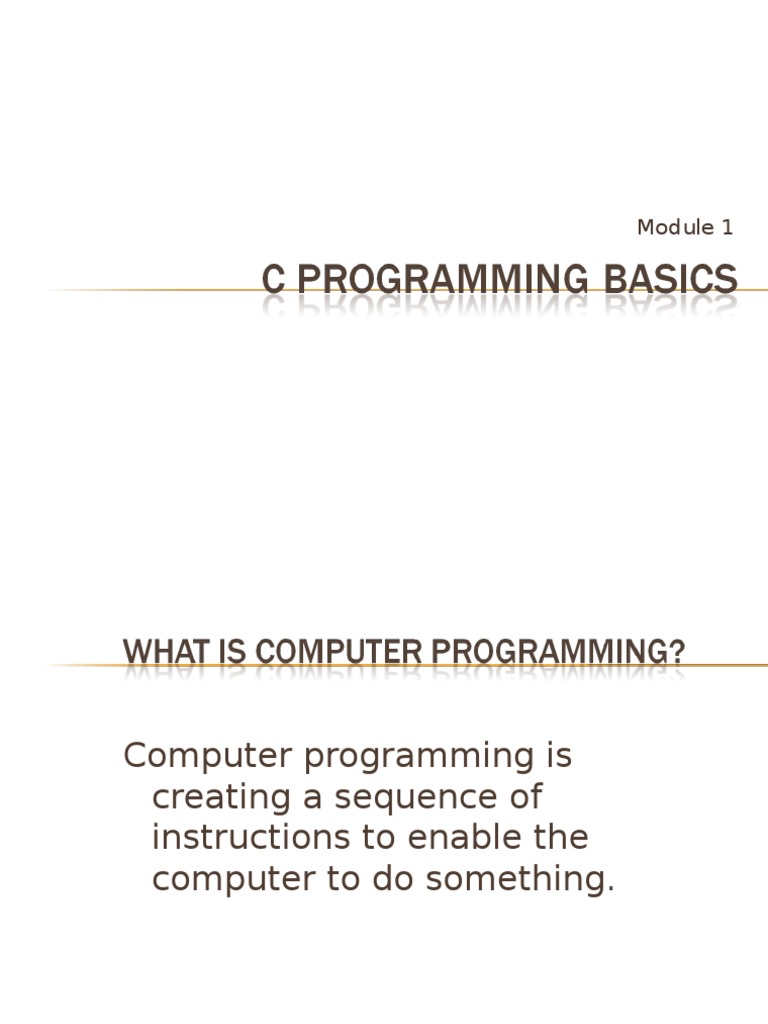 Module 1

C PROGRAMMING BASICS

WHAT IS COMPUTER PROGRAMMING?

Computer programming is creating a sequence of instructions to enable the computer to do something.